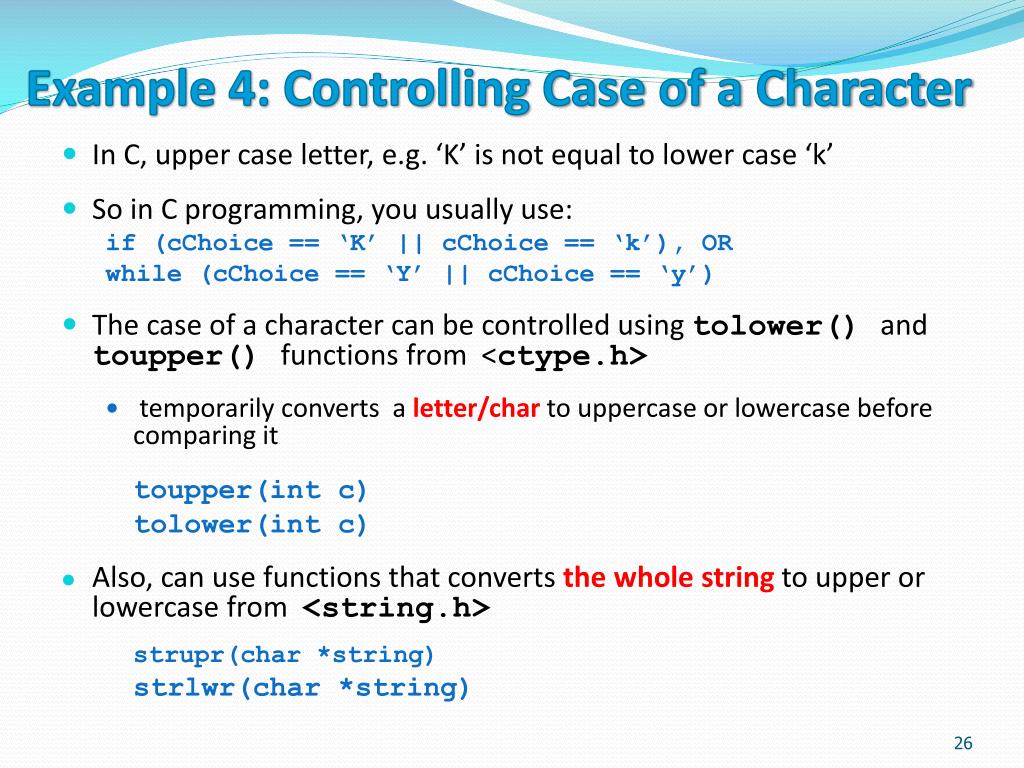 Example 4: Controlling Case of a Character

In C, upper case letter, e.g. ‘K’ is not equal to lower case ‘k’

So in C programming, you usually use:
if (cChoice == ‘K’ || cChoice == ‘k’), OR
while (cChoice == ‘Y’ || cChoice == ‘y’)

The case of a character can be controlled using tolower() and toupper() functions from <ctype.h>

temporarily converts a letter/char to uppercase or lowercase before comparing it

toupper(int c)
tolower(int c)

Also, can use functions that converts the whole string to upper or lowercase from <string.h>

strupr(char *string)
strlwr(char *string)

26